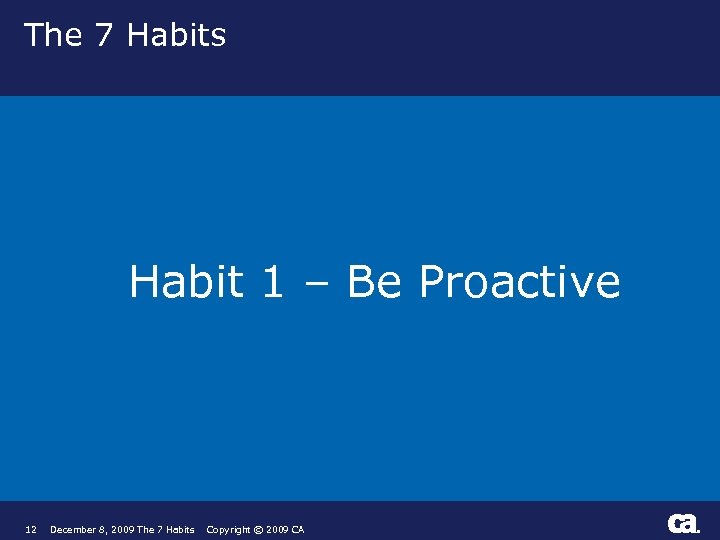 The 7 Habits

Habit 1 – Be Proactive

12 December 8, 2009 The 7 Habits Copyright © 2009 CA

ca.